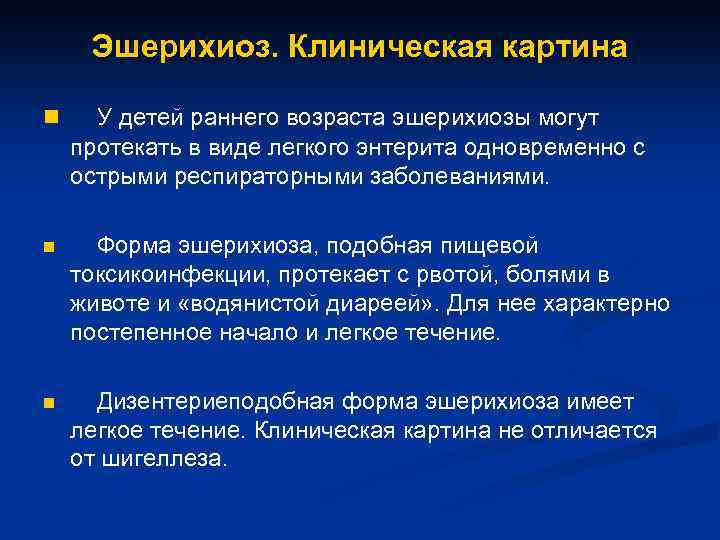 Эшерихиоз. Клиническая картина

У детей раннего возраста эшерихиозы могут протекать в виде легкого энтерита одновременно с острыми респираторными заболеваниями.

Форма эшерихиоза, подобная пищевой токсикоинфекции, протекает с рвотой, болями в животе и «водянистой диареей». Для нее характерно постепенное начало и легкое течение.

Дизентериеподобная форма эшерихиоза имеет легкое течение. Клиническая картина не отличается от шигеллеза.